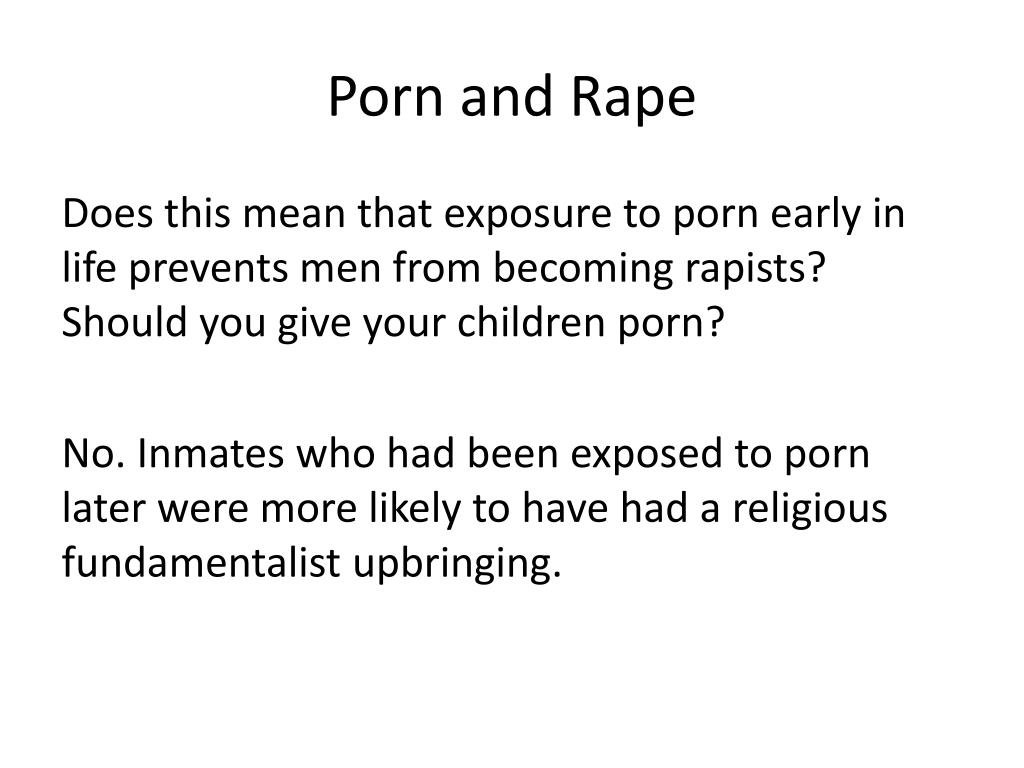 Porn and Rape

Does this mean that exposure to porn early in life prevents men from becoming rapists? Should you give your children porn?

No. Inmates who had been exposed to porn later were more likely to have had a religious fundamentalist upbringing.